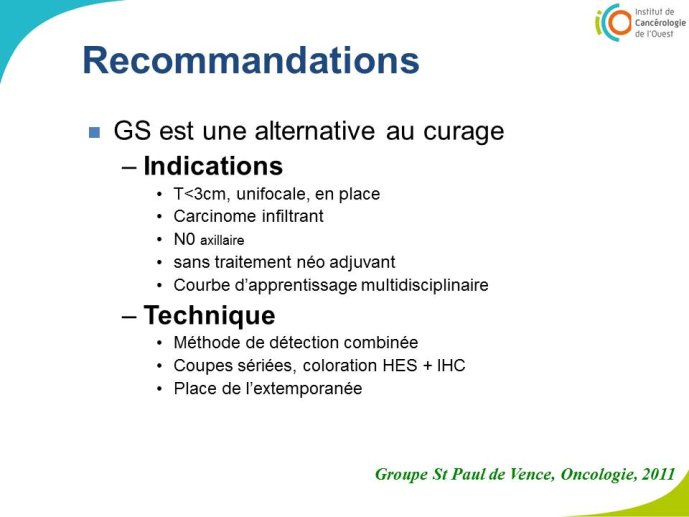 Institut de Cancérologie de l'Ouest

Recommandations

GS est une alternative au curage

– Indications

• T<3cm, unifocale, en place
• Carcinome infiltrant
• N0 axillaire
• sans traitement néo adjuvant
• Courbe d'apprentissage multidisciplinaire

– Technique

• Méthode de détection combinée
• Coupes sériées, coloration HES + IHC
• Place de l'extemporanée

Groupe St Paul de Vence, Oncologie, 2011